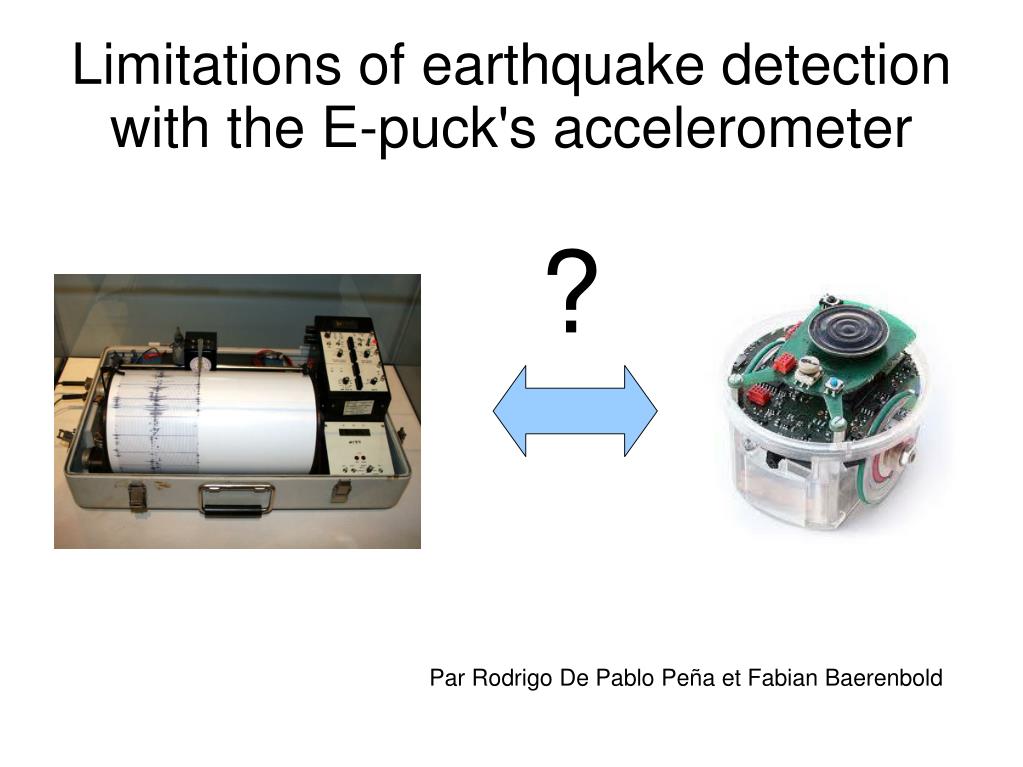 Limitations of earthquake detection with the E-puck's accelerometer

?

Par Rodrigo De Pablo Peña et Fabian Baerenbold